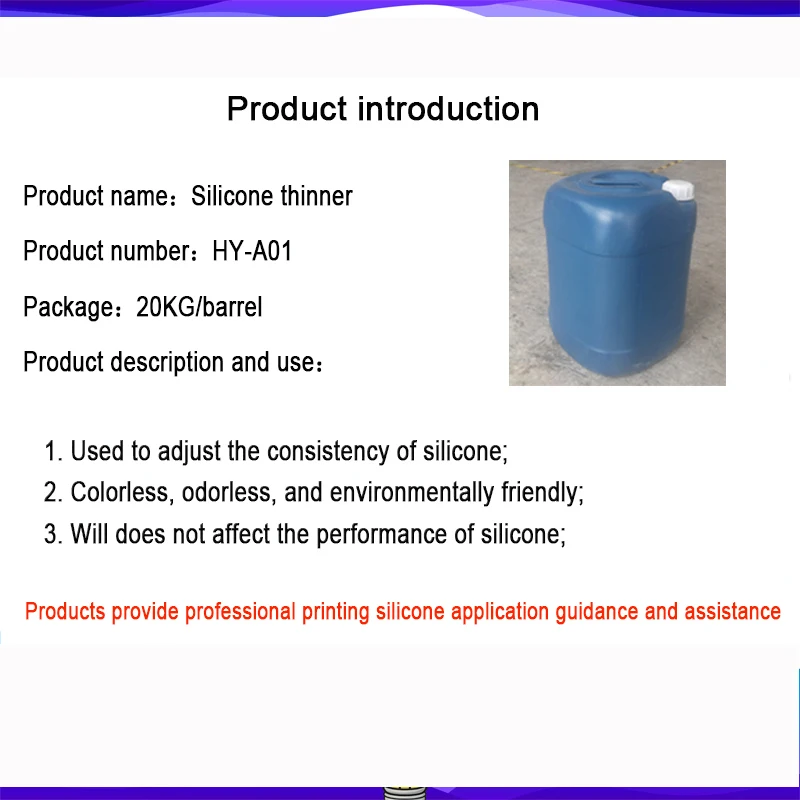 Product introduction

Product name：Silicone thinner

Product number：HY-A01

Package：20KG/barrel

Product description and use：

1. Used to adjust the consistency of silicone;
2. Colorless, odorless, and environmentally friendly;
3. Will does not affect the performance of silicone;

Products provide professional printing silicone application guidance and assistance